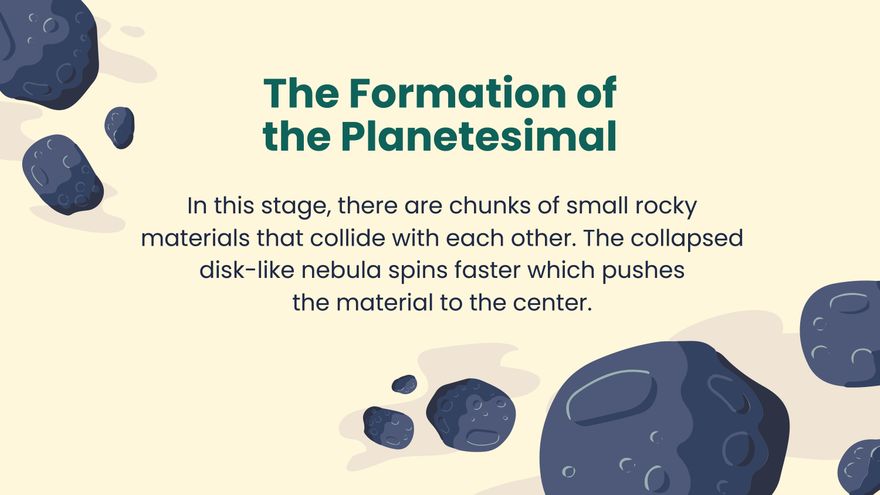 The Formation of the Planetesimal

In this stage, there are chunks of small rocky materials that collide with each other. The collapsed disk-like nebula spins faster which pushes the material to the center.